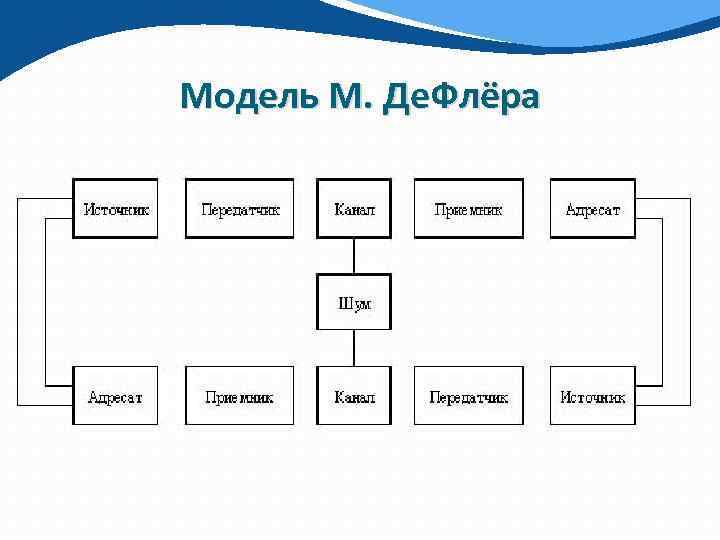 Модель М. ДеФлёра

Источник

Передатчик

Канал

Приемник

Адресат

Шум

Адресат

Приемник

Канал

Передатчик

Источник